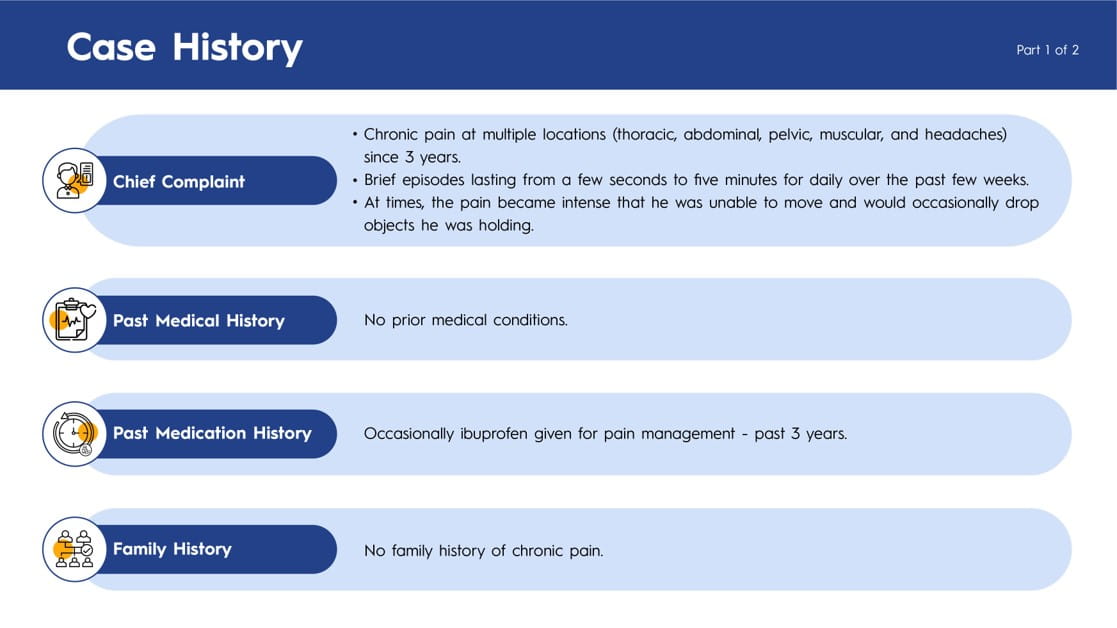 Case History

Part 1 of 2

Chief Complaint

• Chronic pain at multiple locations (thoracic, abdominal, pelvic, muscular, and headaches) since 3 years.
• Brief episodes lasting from a few seconds to five minutes for daily over the past few weeks.
• At times, the pain became intense that he was unable to move and would occasionally drop objects he was holding.

Past Medical History

No prior medical conditions.

Past Medication History

Occasionally ibuprofen given for pain management - past 3 years.

Family History

No family history of chronic pain.